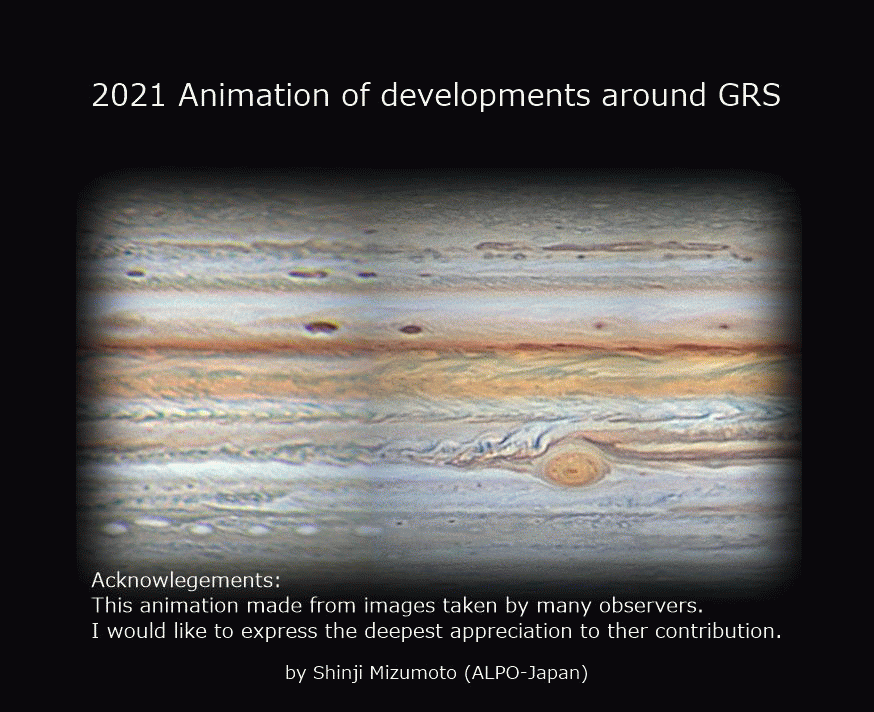 2021 Animation of developments around GRS

Acknowlegements:
This animation made from images taken by many observers.
I would like to express the deepest appreciation to ther contribution.

by Shinji Mizumoto (ALPO-Japan)